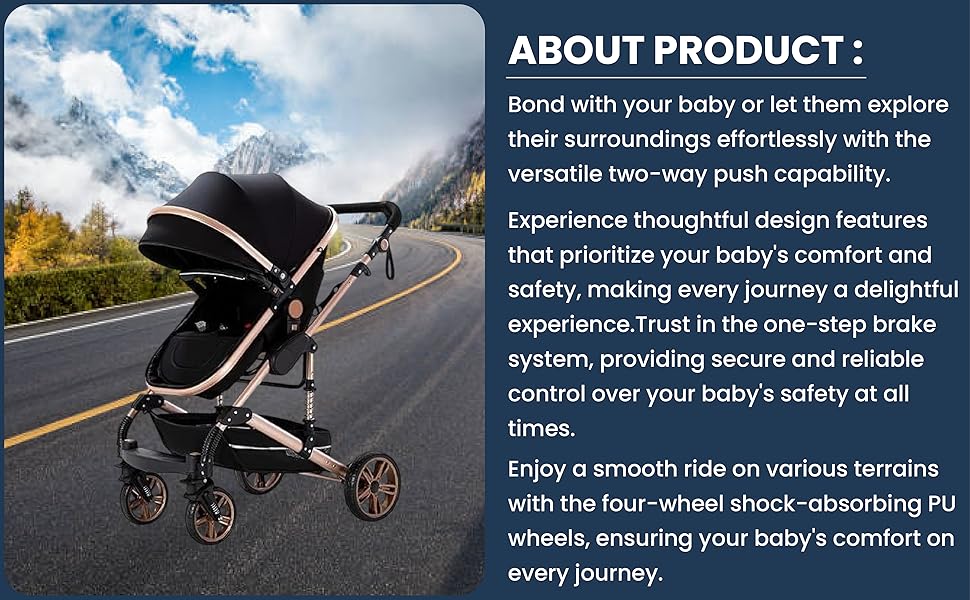 ABOUT PRODUCT :

Bond with your baby or let them explore their surroundings effortlessly with the versatile two-way push capability.

Experience thoughtful design features that prioritize your baby's comfort and safety, making every journey a delightful experience.Trust in the one-step brake system, providing secure and reliable control over your baby's safety at all times.

Enjoy a smooth ride on various terrains with the four-wheel shock-absorbing PU wheels, ensuring your baby's comfort on every journey.